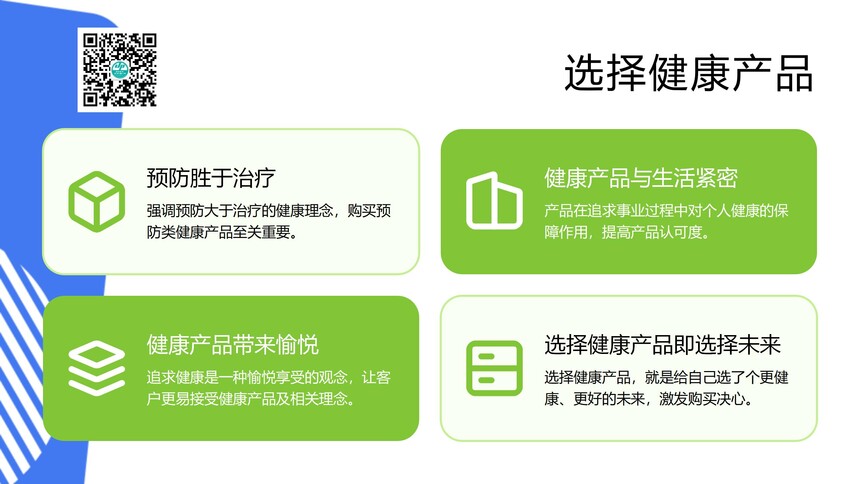 选择健康产品

预防胜于治疗

强调预防大于治疗的健康理念，购买预防类健康产品至关重要。

健康产品与生活紧密

产品在追求事业过程中对个人健康的保障作用，提高产品认可度。

健康产品带来愉悦

追求健康是一种愉悦享受的观念，让客户更易接受健康产品及相关理念。

选择健康产品即选择未来

选择健康产品，就是给自己选了个更健康、更好的未来，激发购买决心。